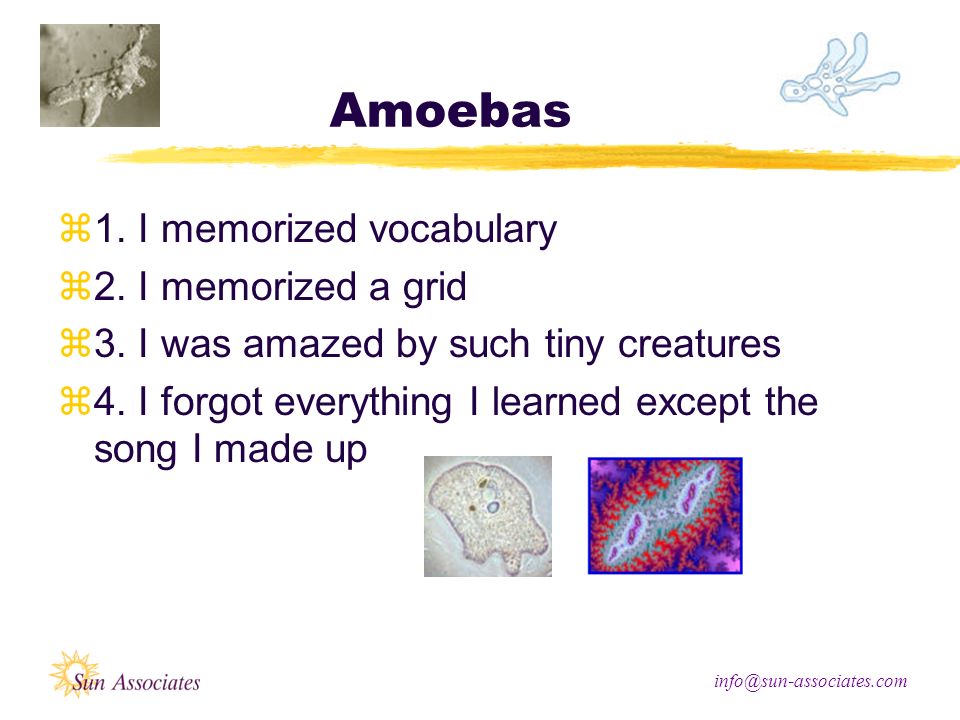 Amoebas

⌘1. I memorized vocabulary

⌘2. I memorized a grid

⌘3. I was amazed by such tiny creatures

⌘4. I forgot everything I learned except the song I made up

Sun Associates

info@sun-associates.com